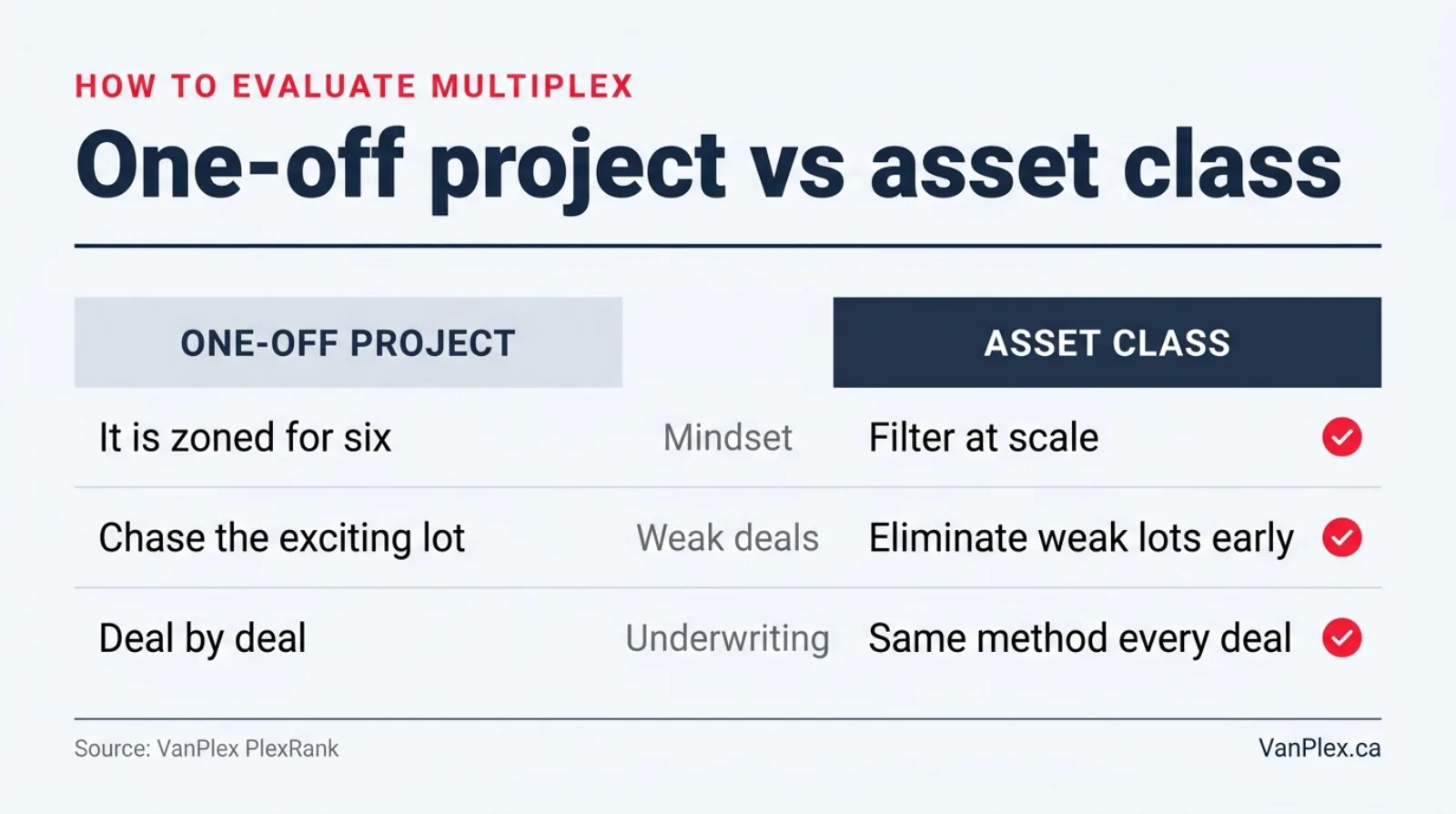 HOW TO EVALUATE MULTIPLEX

One-off project vs asset class

| ONE-OFF PROJECT | | ASSET CLASS |
|---|---|---|
| It is zoned for six | Mindset | Filter at scale |
| Chase the exciting lot | Weak deals | Eliminate weak lots early |
| Deal by deal | Underwriting | Same method every deal |

Source: VanPlex PlexRank

VanPlex.ca